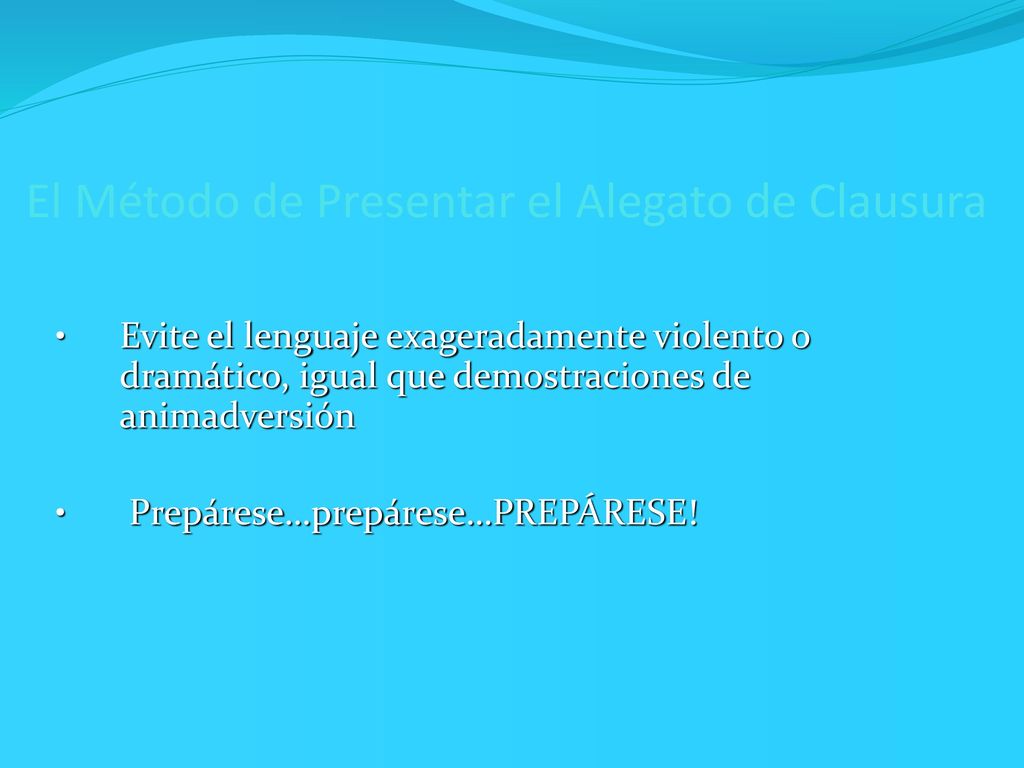 El Método de Presentar el Alegato de Clausura

• Evite el lenguaje exageradamente violento o dramático, igual que demostraciones de animadversión

• Prepárese…prepárese…PREPÁRESE!